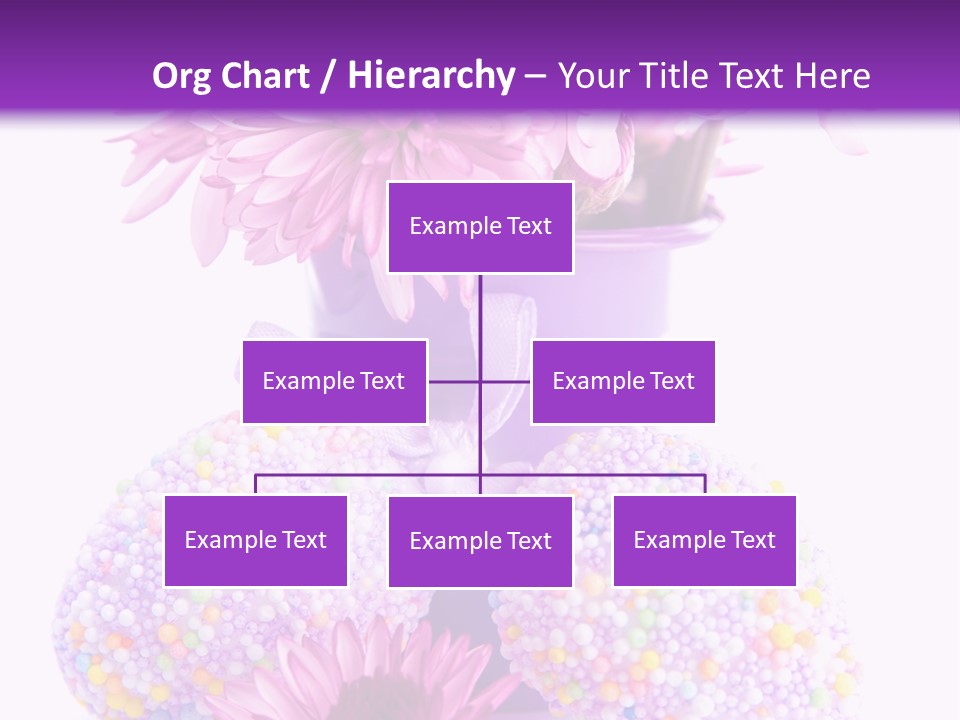 Org Chart / Hierarchy – Your Title Text Here

Example Text

Example Text

Example Text

Example Text

Example Text

Example Text